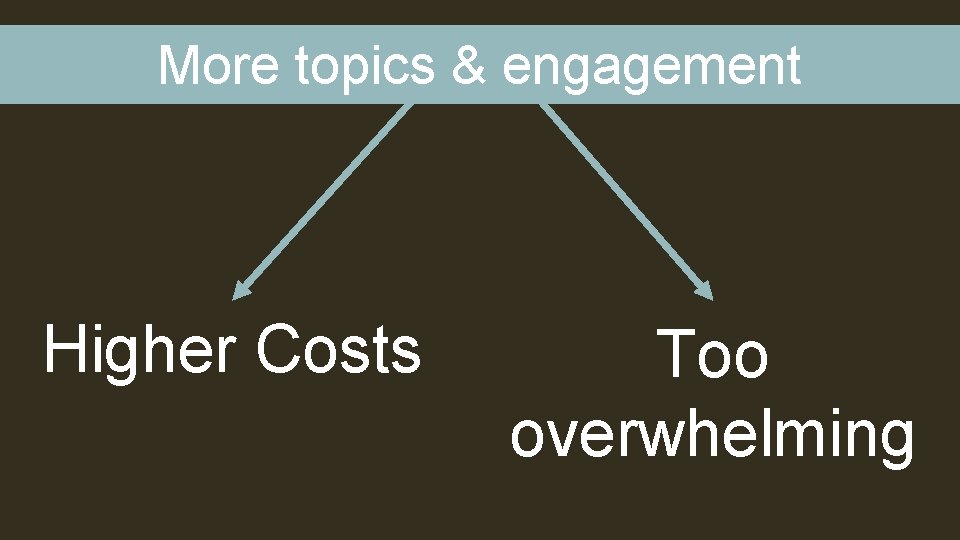 More topics & engagement

Higher Costs

Too overwhelming